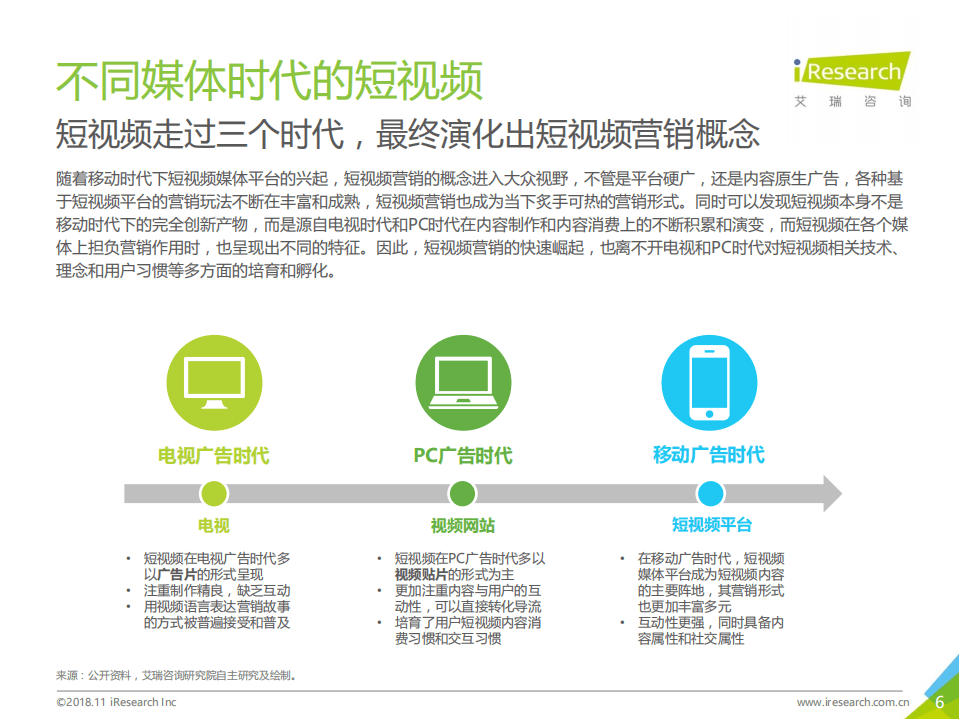 不同媒体时代的短视频

iResearch
艾 瑞 咨 询

短视频走过三个时代，最终演化出短视频营销概念

随着移动时代下短视频媒体平台的兴起，短视频营销的概念进入大众视野，不管是平台硬广，还是内容原生广告，各种基于短视频平台的营销玩法不断在丰富和成熟，短视频营销也成为当下炙手可热的营销形式。同时可以发现短视频本身不是移动时代下的完全创新产物，而是源自电视时代和PC时代在内容制作和内容消费上的不断积累和演变，而短视频在各个媒体上担负营销作用时，也呈现出不同的特征。因此，短视频营销的快速崛起，也离不开电视和PC时代对短视频相关技术、理念和用户习惯等多方面的培育和孵化。

电视广告时代

电视

• 短视频在电视广告时代多以广告片的形式呈现
• 注重制作精良，缺乏互动
• 用视频语言表达营销故事的方式被普遍接受和普及

PC广告时代

视频网站

• 短视频在PC广告时代多以视频贴片的形式为主
• 更加注重内容与用户的互动性，可以直接转化导流
• 培育了用户短视频内容消费习惯和交互习惯

移动广告时代

短视频平台

• 在移动广告时代，短视频媒体平台成为短视频内容的主要阵地，其营销形式也更加丰富多元
• 互动性更强，同时具备内容属性和社交属性

来源：公开资料，艾瑞咨询研究院自主研究及绘制。

©2018.11 iResearch Inc

www.iresearch.com.cn

6